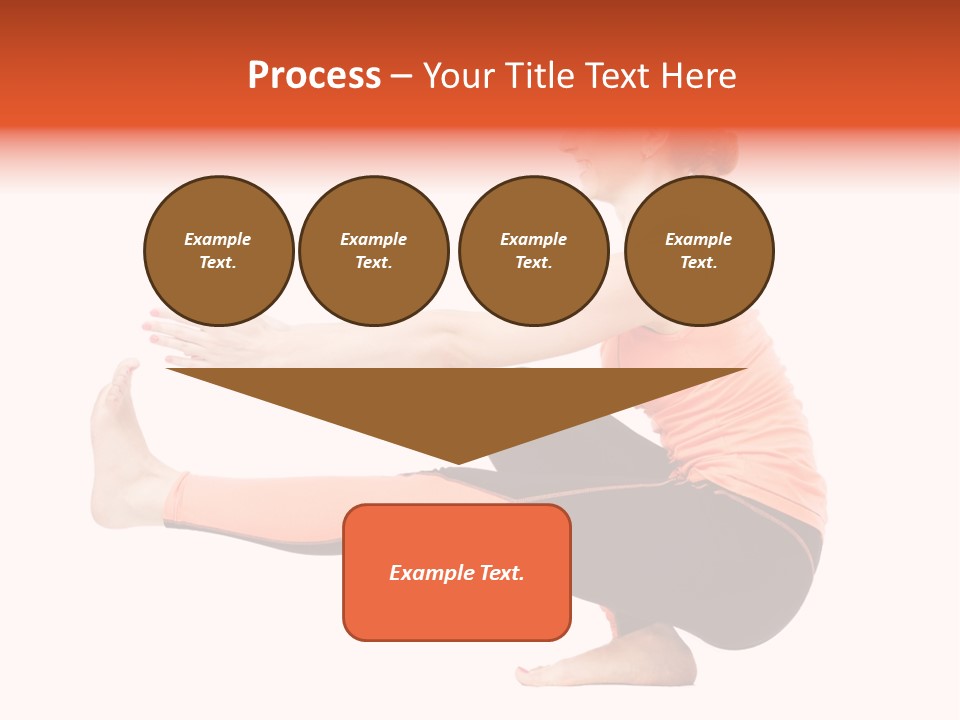 Process – Your Title Text Here

Example Text.

Example Text.

Example Text.

Example Text.

Example Text.